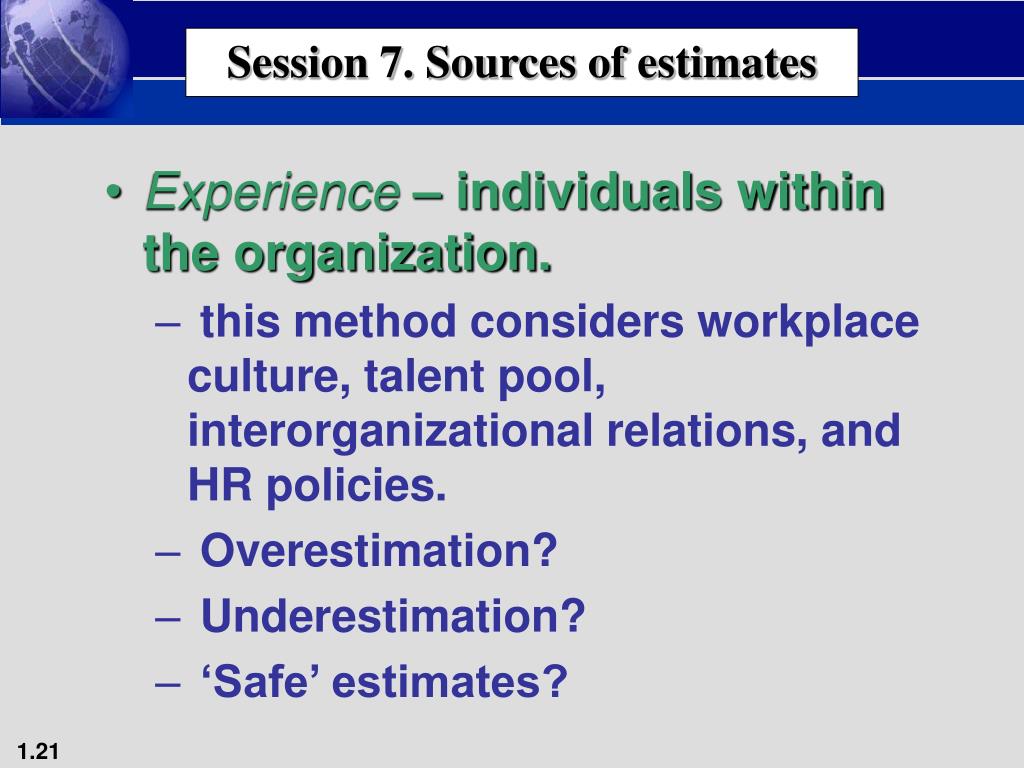 Session 7. Sources of estimates

• Experience – individuals within the organization.

– this method considers workplace culture, talent pool, interorganizational relations, and HR policies.

– Overestimation?

– Underestimation?

– ‘Safe’ estimates?

1.21